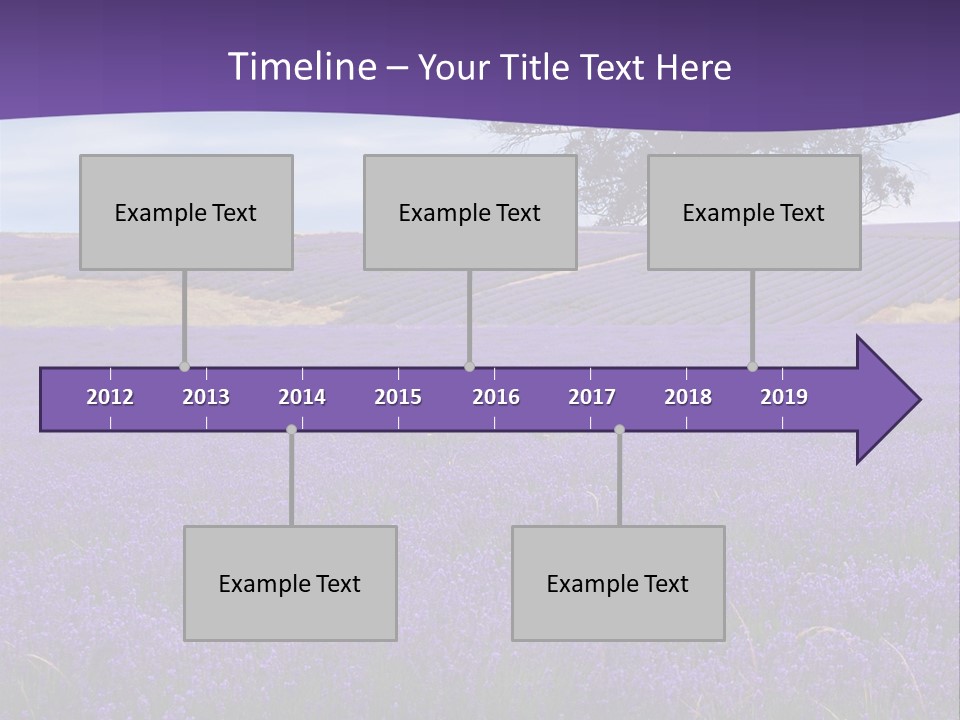 Timeline – Your Title Text Here

Example Text

Example Text

Example Text

2012 2013 2014 2015 2016 2017 2018 2019

Example Text

Example Text